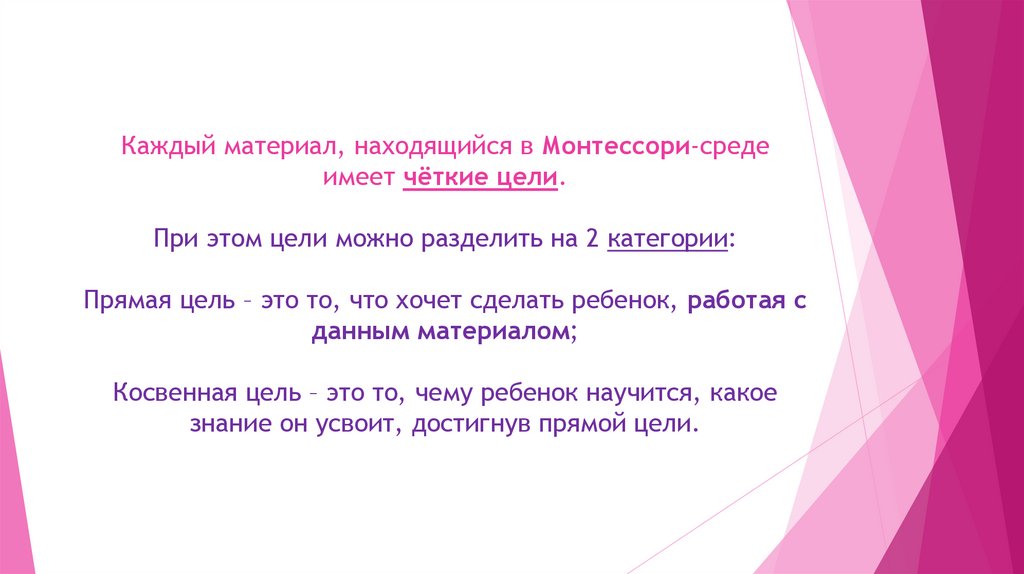 Каждый материал, находящийся в Монтессори-среде имеет чёткие цели.

При этом цели можно разделить на 2 категории:

Прямая цель – это то, что хочет сделать ребенок, работая с данным материалом;

Косвенная цель – это то, чему ребенок научится, какое знание он усвоит, достигнув прямой цели.